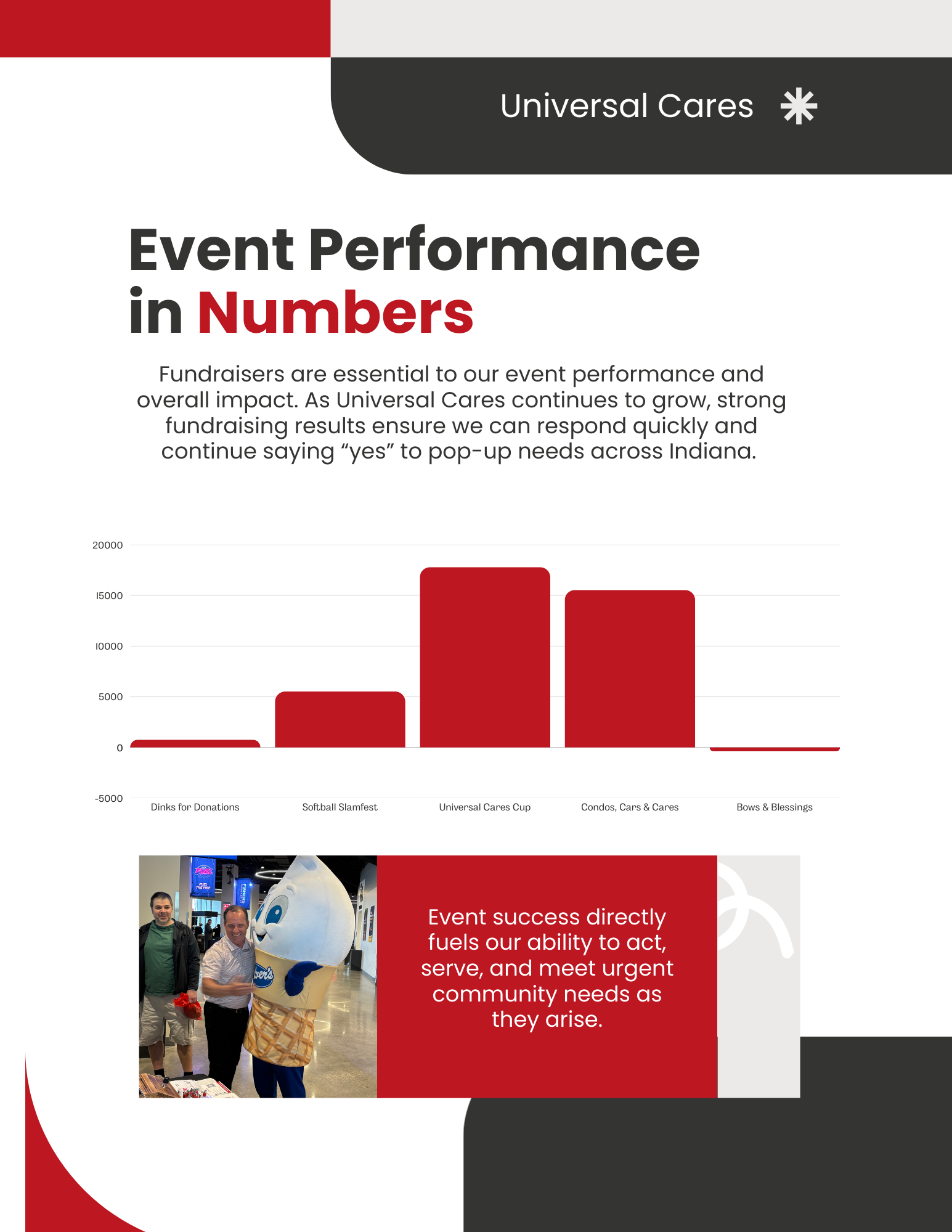 Universal Cares

Event Performance in Numbers

Fundraisers are essential to our event performance and overall impact. As Universal Cares continues to grow, strong fundraising results ensure we can respond quickly and continue saying “yes” to pop-up needs across Indiana.

20000
15000
10000
5000
0
-5000

Dinks for Donations
Softball Slamfest
Universal Cares Cup
Condos, Cars & Cares
Bows & Blessings

Event success directly fuels our ability to act, serve, and meet urgent community needs as they arise.